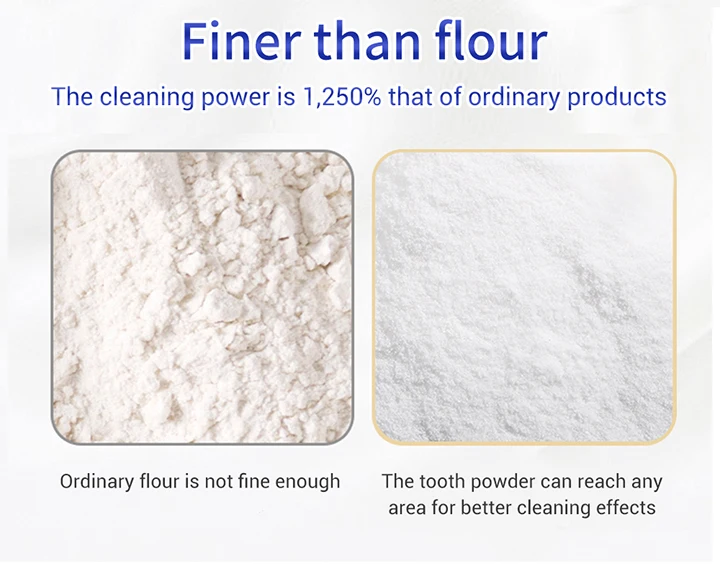 Finer than flour

The cleaning power is 1,250% that of ordinary products

Ordinary flour is not fine enough

The tooth powder can reach any area for better cleaning effects